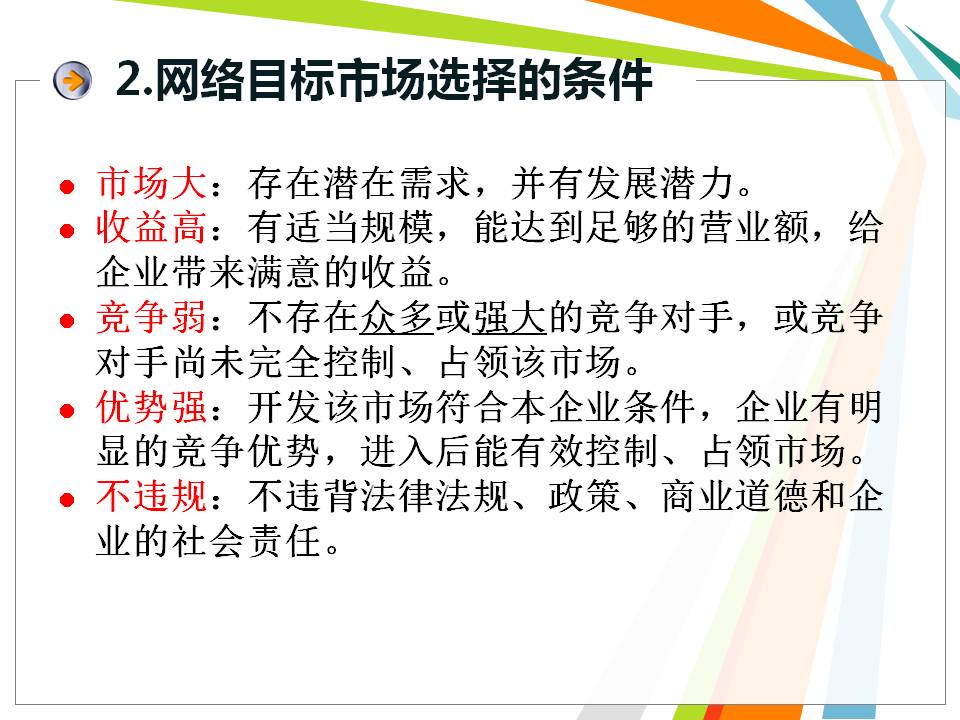 2.网络目标市场选择的条件

- 市场大：存在潜在需求，并有发展潜力。
- 收益高：有适当规模，能达到足够的营业额，给企业带来满意的收益。
- 竞争弱：不存在众多或强大的竞争对手，或竞争对手尚未完全控制、占领该市场。
- 优势强：开发该市场符合本企业条件，企业有明显的竞争优势，进入后能有效控制、占领市场。
- 不违规：不违背法律法规、政策、商业道德和企业的社会责任。